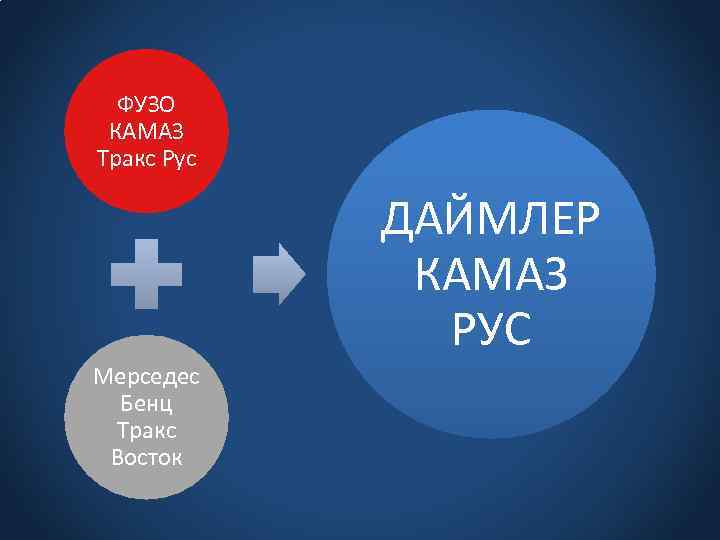 ФУЗО
КАМАЗ
Тракс Рус

Мерседес
Бенц
Тракс
Восток

ДАЙМЛЕР
КАМАЗ
РУС